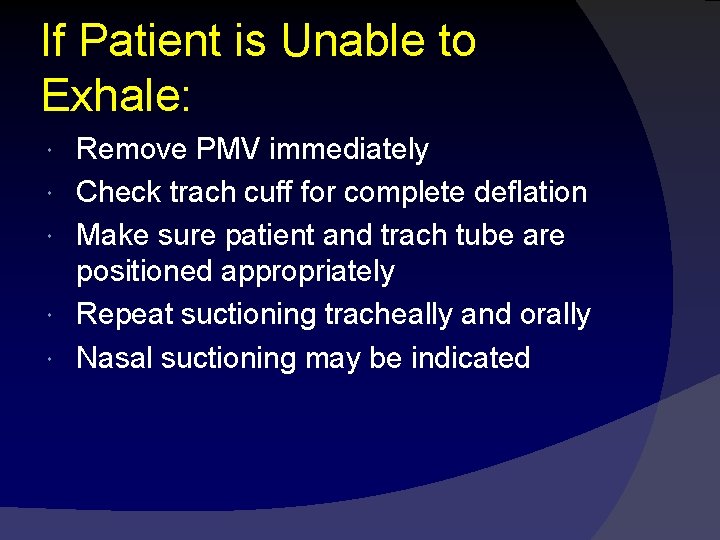 If Patient is Unable to Exhale:

• Remove PMV immediately
• Check trach cuff for complete deflation
• Make sure patient and trach tube are positioned appropriately
• Repeat suctioning tracheally and orally
• Nasal suctioning may be indicated